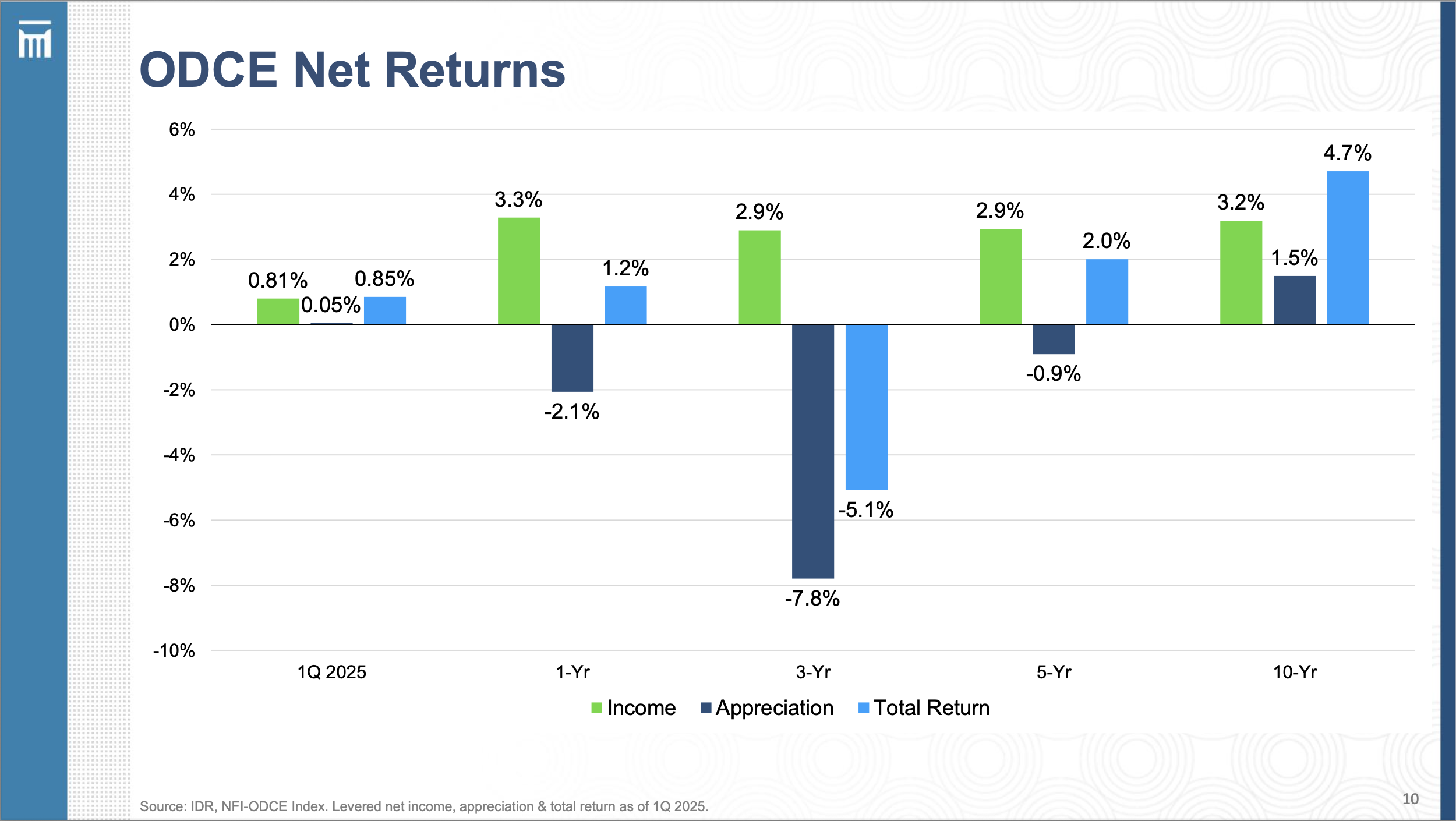 ODCE Net Returns

6%
4%
2%
0%
-2%
-4%
-6%
-8%
-10%

0.81%
0.05%
0.85%
3.3%
-2.1%
1.2%
2.9%
-7.8%
-5.1%
2.9%
-0.9%
2.0%
3.2%
1.5%
4.7%

1Q 2025
1-Yr
3-Yr
5-Yr
10-Yr

Income
Appreciation
Total Return

Source: IDR, NFI-ODCE Index. Levered net income, appreciation & total return as of 1Q 2025.

10